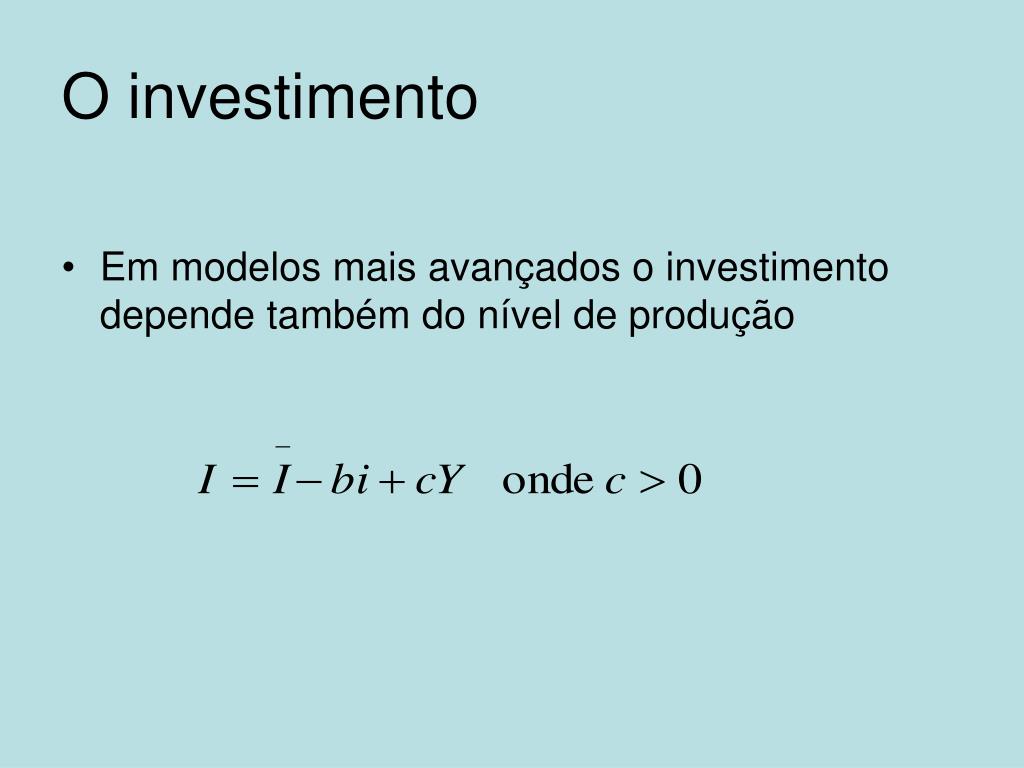 O investimento

• Em modelos mais avançados o investimento depende também do nível de produção

$I = \bar{I} - bi + cY \quad \text{onde } c > 0$